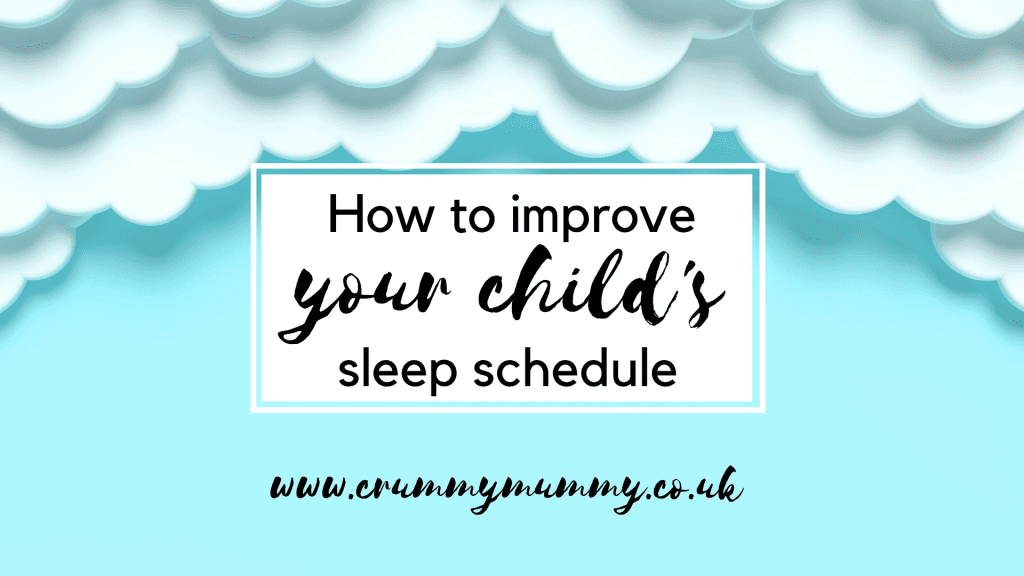 How to improve
your child's
sleep schedule

www.crummymummy.co.uk